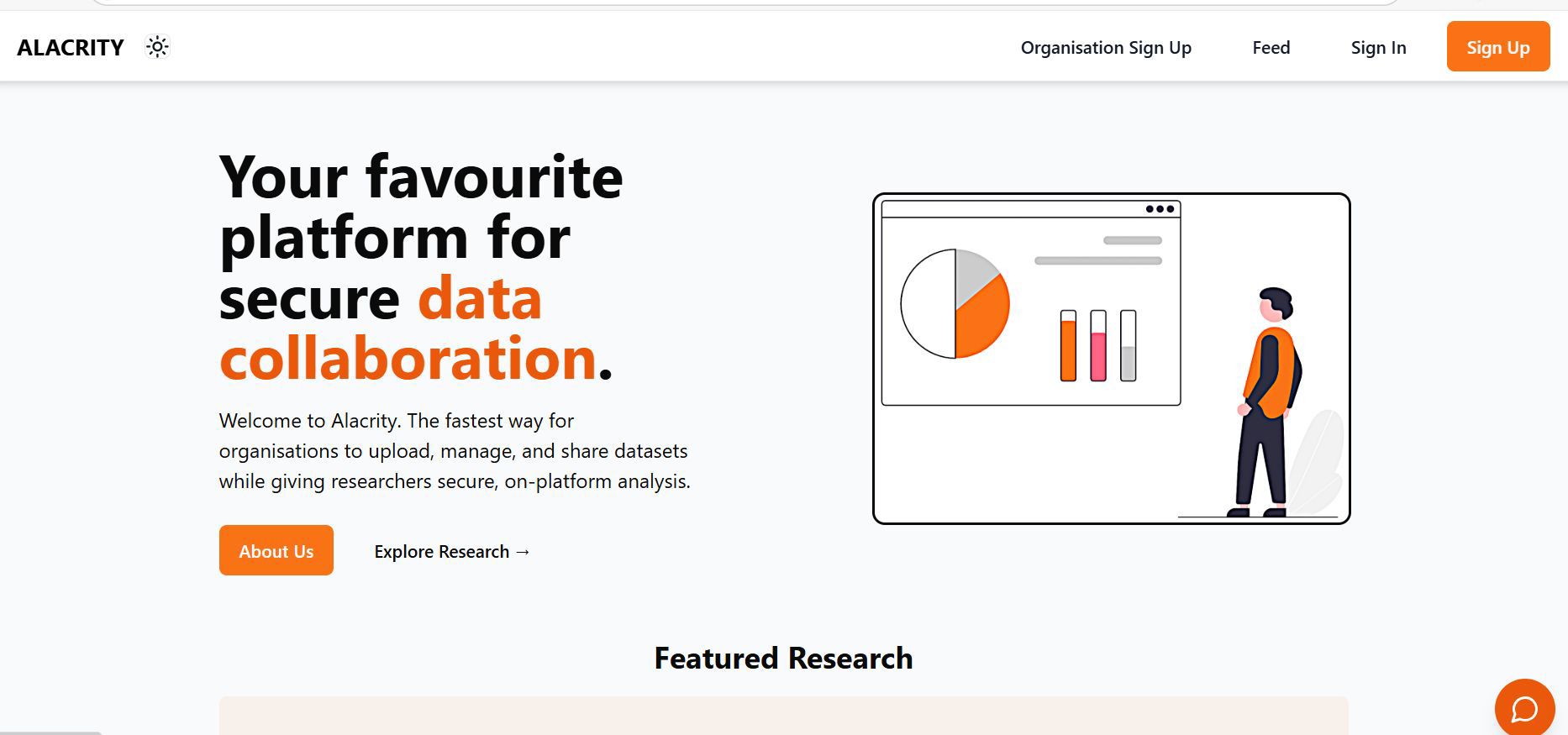 ALACRITY

Organisation Sign Up Feed Sign In Sign Up

Your favourite platform for secure data collaboration.

Welcome to Alacrity. The fastest way for organisations to upload, manage, and share datasets while giving researchers secure, on-platform analysis.

About Us Explore Research →

Featured Research